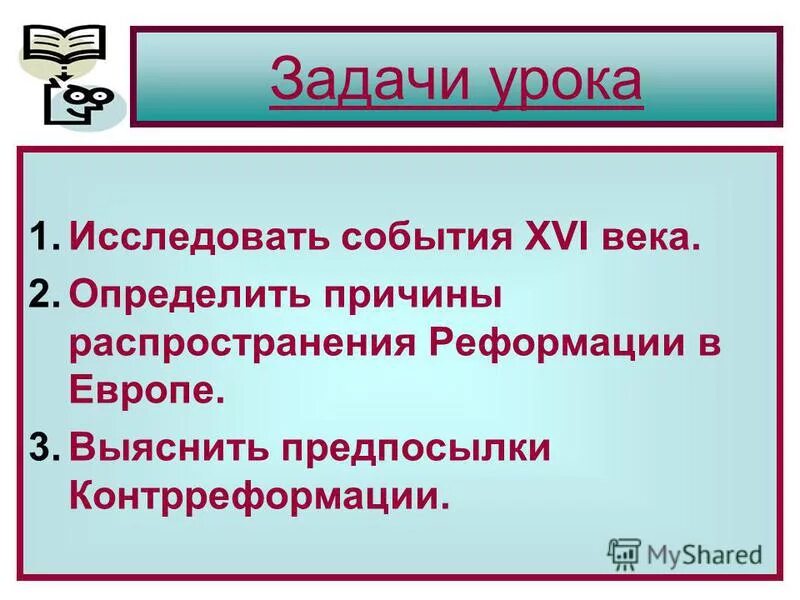 Задачи урока

1. Исследовать события XVI века.
2. Определить причины распространения Реформации в Европе.
3. Выяснить предпосылки Контрреформации.

MyShared